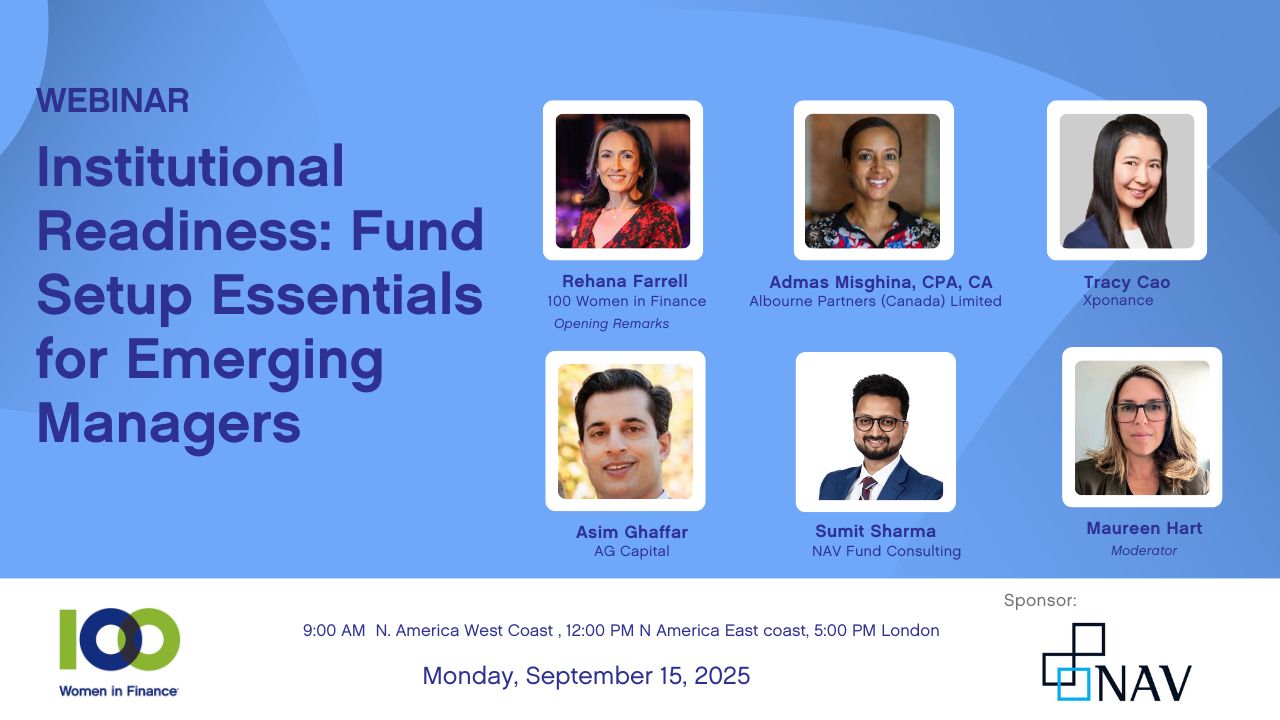 WEBINAR

Institutional Readiness: Fund Setup Essentials for Emerging Managers

Rehana Farrell
100 Women in Finance
Opening Remarks

Admas Misghina, CPA, CA
Albourne Partners (Canada) Limited

Tracy Cao
Xponance

Asim Ghaffar
AG Capital

Sumit Sharma
NAV Fund Consulting

Maureen Hart
Moderator

100
Women in Finance

9:00 AM N. America West Coast , 12:00 PM N America East coast, 5:00 PM London

Monday, September 15, 2025

Sponsor:

NAV